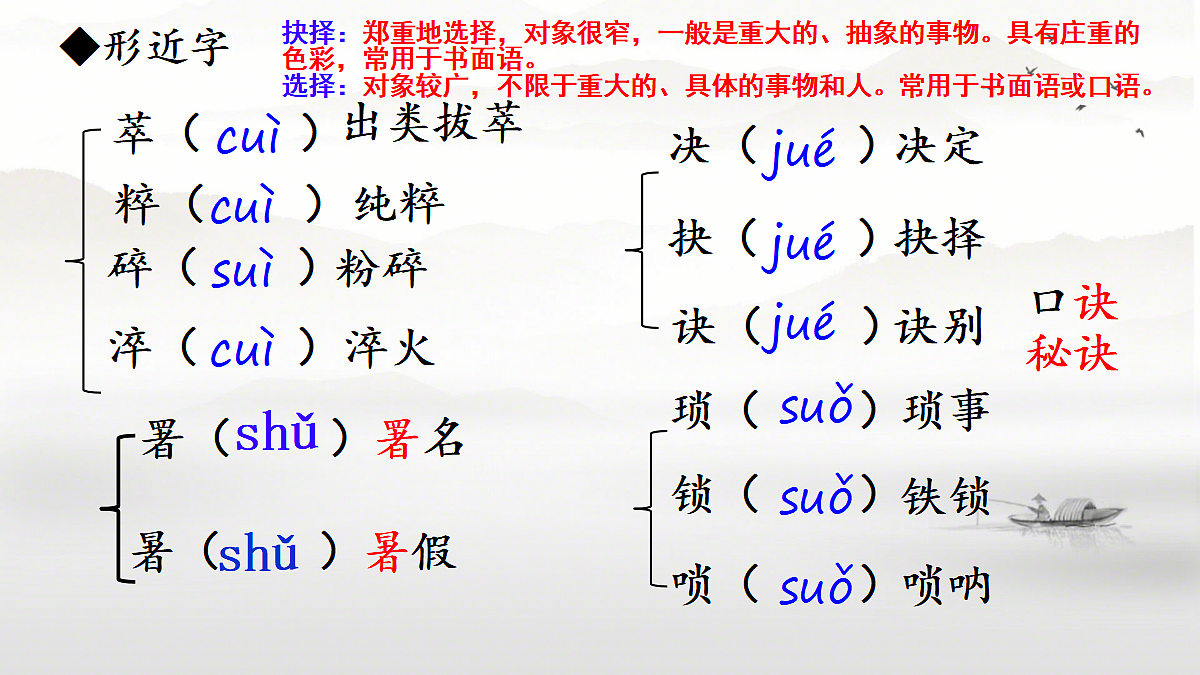 ◆形近字

抉择：郑重地选择，对象很窄，一般是重大的、抽象的事物。具有庄重的色彩，常用于书面语。
选择：对象较广，不限于重大的、具体的事物和人。常用于书面语或口语。

萃（cuì）出类拔萃
粹（cuì）纯粹
碎（suì）粉碎
淬（cuì）淬火

署（shǔ）署名
暑（shǔ）暑假

决（jué）决定
抉（jué）抉择
诀（jué）诀别

口诀
秘诀

琐（suǒ）琐事
锁（suǒ）铁锁
唢（suǒ）唢呐